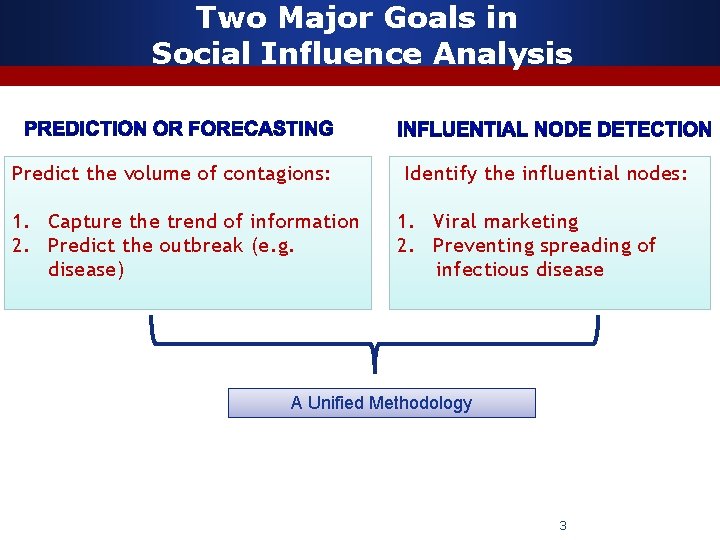 Two Major Goals in Social Influence Analysis

PREDICTION OR FORECASTING

Predict the volume of contagions:

1. Capture the trend of information
2. Predict the outbreak (e.g. disease)

INFLUENTIAL NODE DETECTION

Identify the influential nodes:

1. Viral marketing
2. Preventing spreading of infectious disease

A Unified Methodology

3